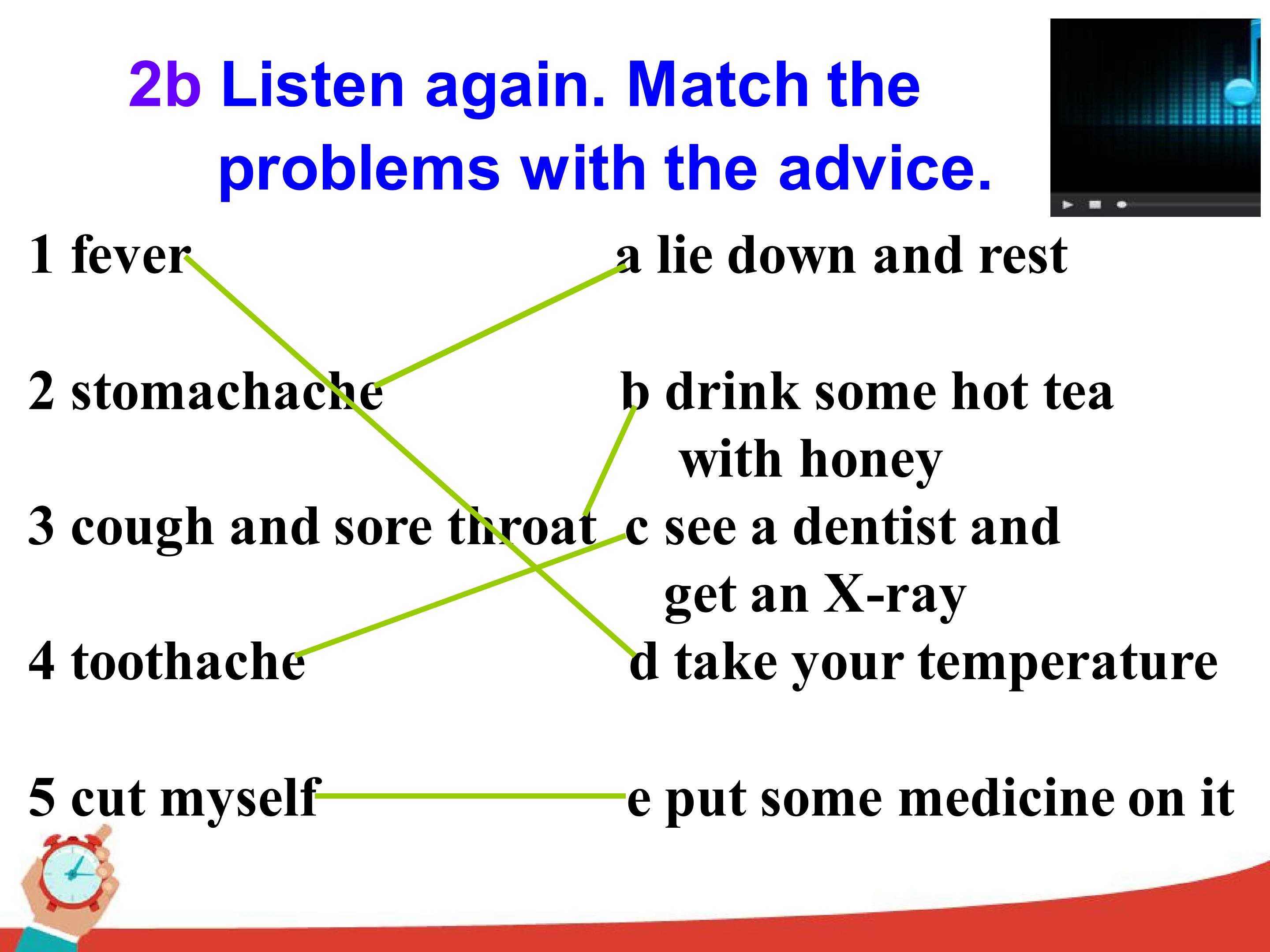 2b Listen again. Match the problems with the advice.

1 fever

2 stomachache

3 cough and sore throat

4 toothache

5 cut myself

a lie down and rest

b drink some hot tea with honey

c see a dentist and get an X-ray

d take your temperature

e put some medicine on it